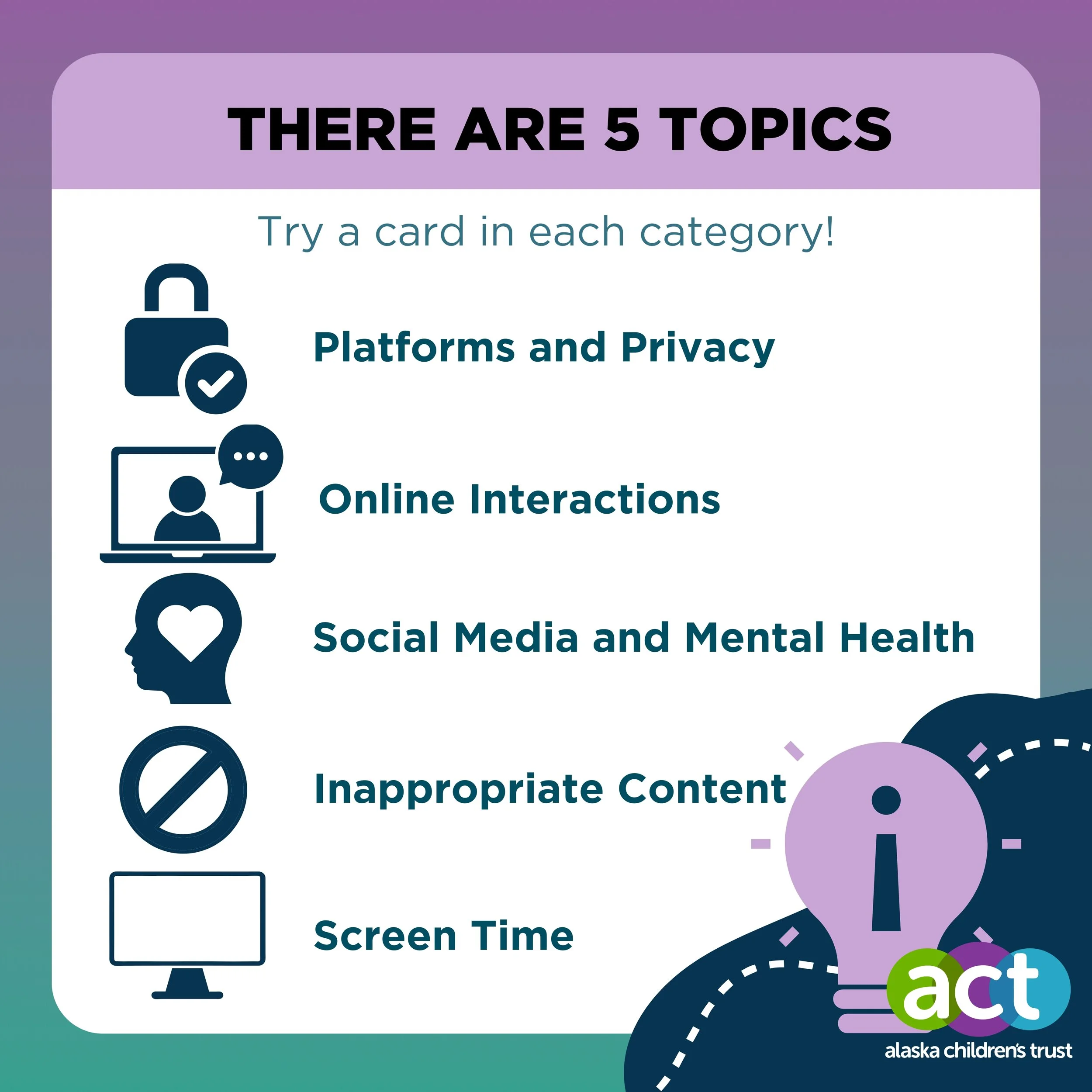 THERE ARE 5 TOPICS

Try a card in each category!

Platforms and Privacy

Online Interactions

Social Media and Mental Health

Inappropriate Content

Screen Time

act
alaska children's trust